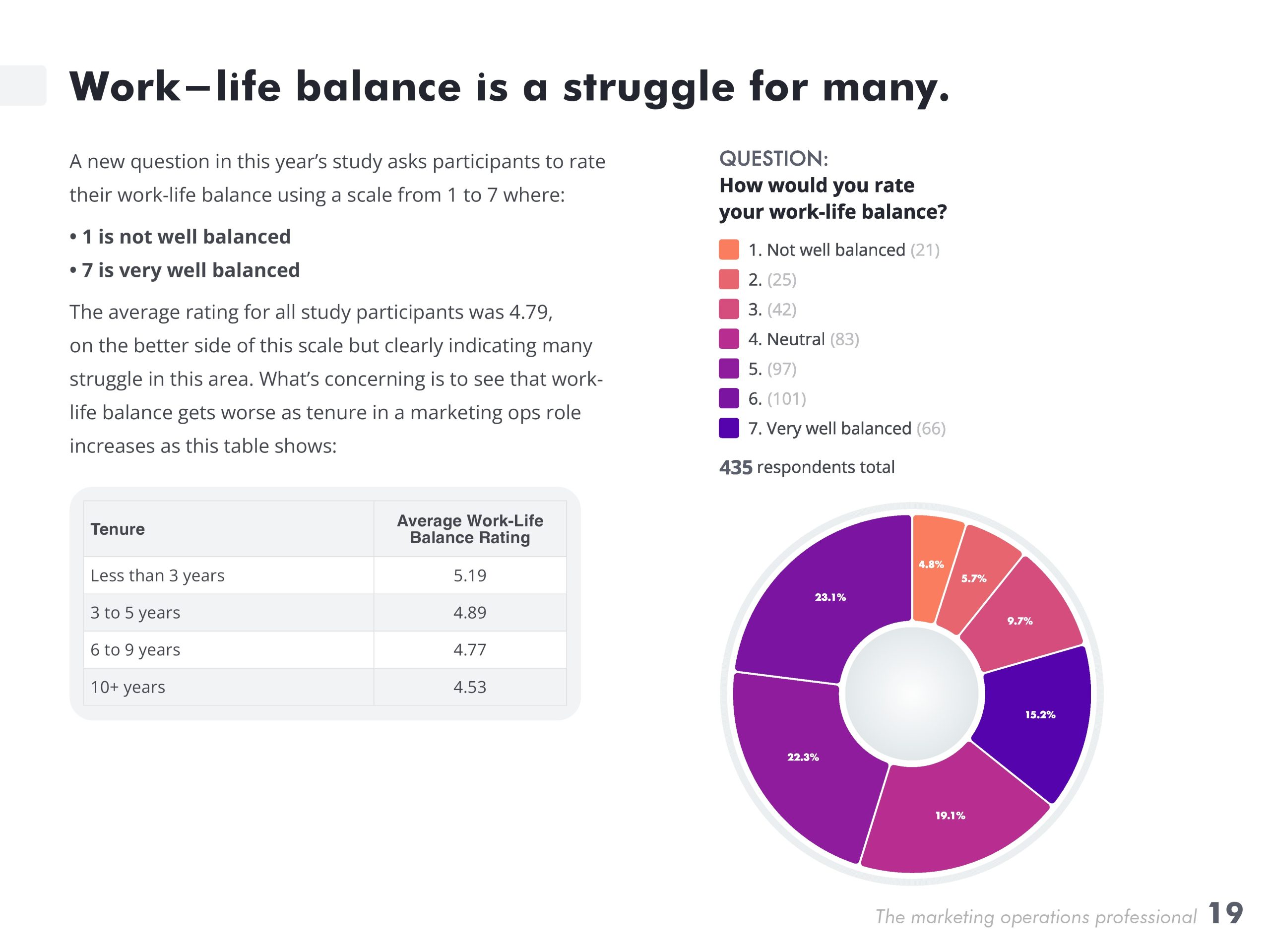 Work–life balance is a struggle for many.

A new question in this year's study asks participants to rate their work-life balance using a scale from 1 to 7 where:

• 1 is not well balanced

• 7 is very well balanced

The average rating for all study participants was 4.79, on the better side of this scale but clearly indicating many struggle in this area. What's concerning is to see that work-life balance gets worse as tenure in a marketing ops role increases as this table shows:

| Tenure | Average Work-Life Balance Rating |
|---|---|
| Less than 3 years | 5.19 |
| 3 to 5 years | 4.89 |
| 6 to 9 years | 4.77 |
| 10+ years | 4.53 |

QUESTION:
How would you rate your work-life balance?

1. Not well balanced (21)
2. (25)
3. (42)
4. Neutral (83)
5. (97)
6. (101)
7. Very well balanced (66)

435 respondents total

4.8%
5.7%
9.7%
15.2%
19.1%
22.3%
23.1%

The marketing operations professional 19